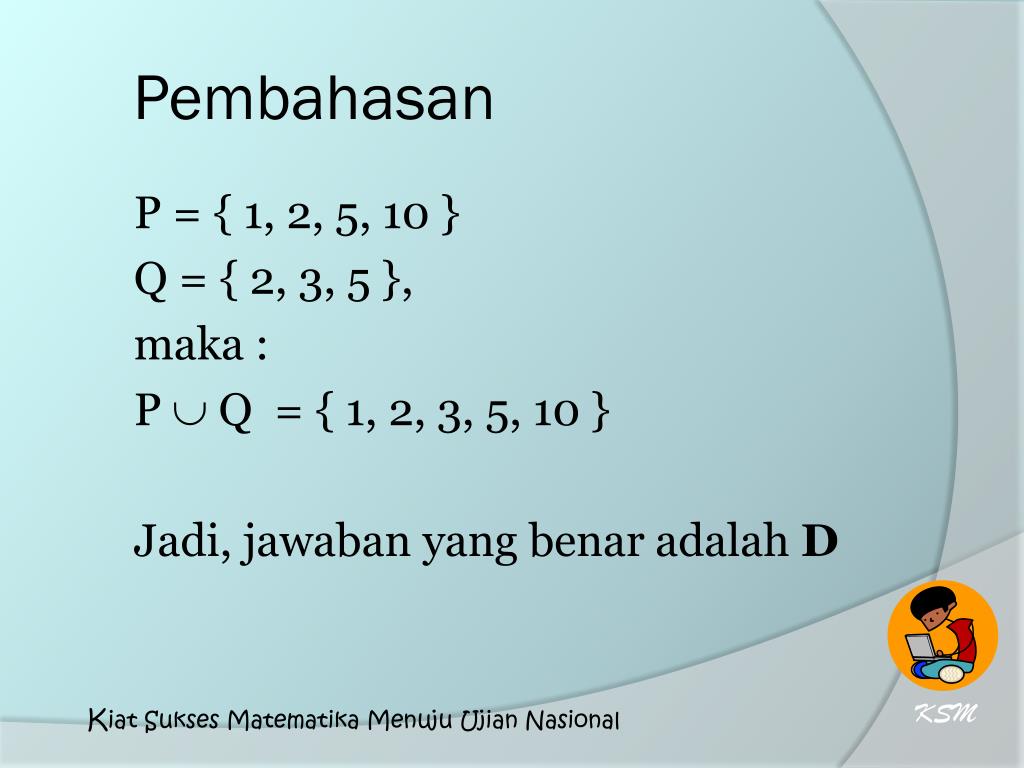 Pembahasan

$P = \{ 1, 2, 5, 10 \}$
$Q = \{ 2, 3, 5 \}$,
maka :
$P \cup Q = \{ 1, 2, 3, 5, 10 \}$

Jadi, jawaban yang benar adalah **D**

Kiat Sukses Matematika Menuju Ujian Nasional

KSM